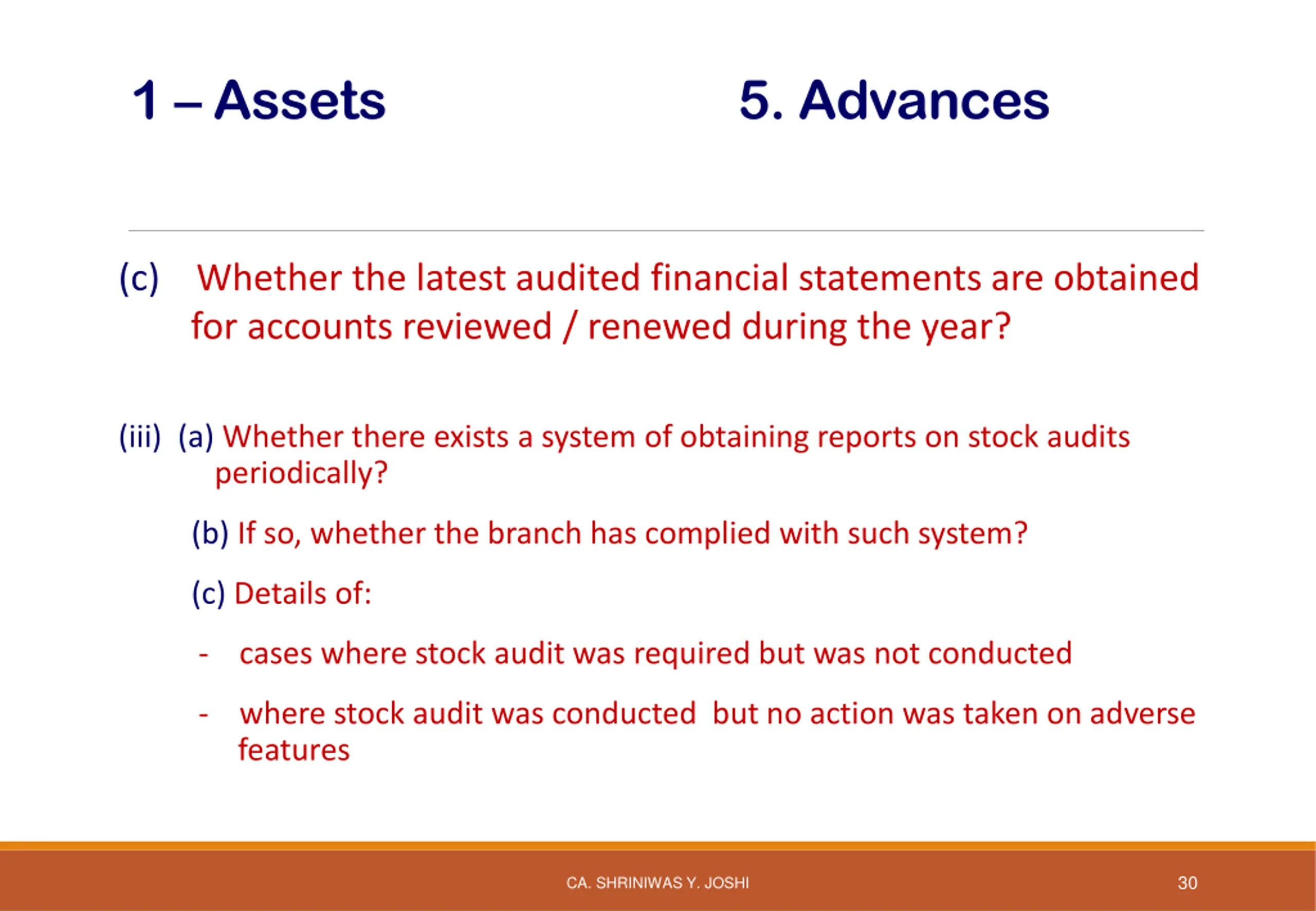 1 – Assets 5. Advances

(c) Whether the latest audited financial statements are obtained for accounts reviewed / renewed during the year?

(iii) (a) Whether there exists a system of obtaining reports on stock audits periodically?

(b) If so, whether the branch has complied with such system?

(c) Details of:

- cases where stock audit was required but was not conducted

- where stock audit was conducted but no action was taken on adverse features

CA. SHRINIWAS Y. JOSHI

30